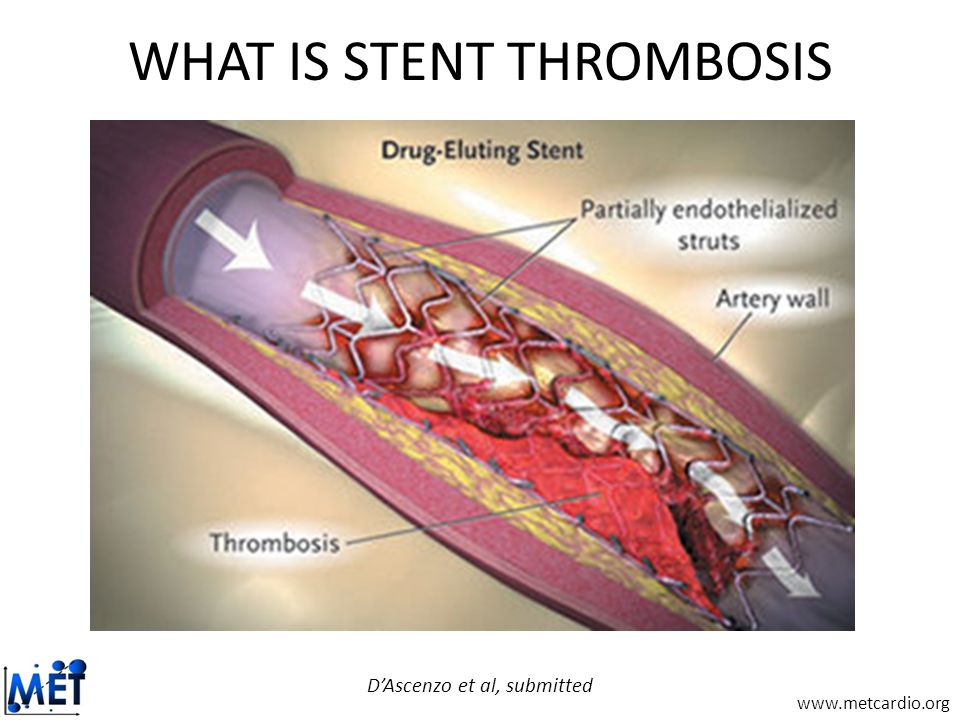 WHAT IS STENT THROMBOSIS

Drug-Eluting Stent

Partially endothelialized struts

Artery wall

Thrombosis

MET

D'Ascenzo et al, submitted

www.metcardio.org